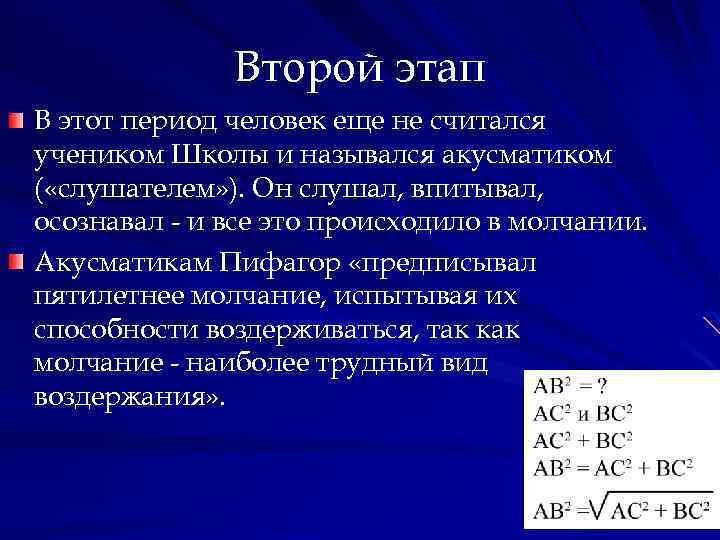 Второй этап

В этот период человек еще не считался учеником Школы и назывался акусматиком («слушателем»). Он слушал, впитывал, осознавал - и все это происходило в молчании.

Акусматикам Пифагор «предписывал пятилетнее молчание, испытывая их способности воздерживаться, так как молчание - наиболее трудный вид воздержания».

$AB^2 = ?$
$AC^2$ и $BC^2$
$AC^2 + BC^2$
$AB^2 = AC^2 + BC^2$
$AB^2 = \sqrt{AC^2 + BC^2}$